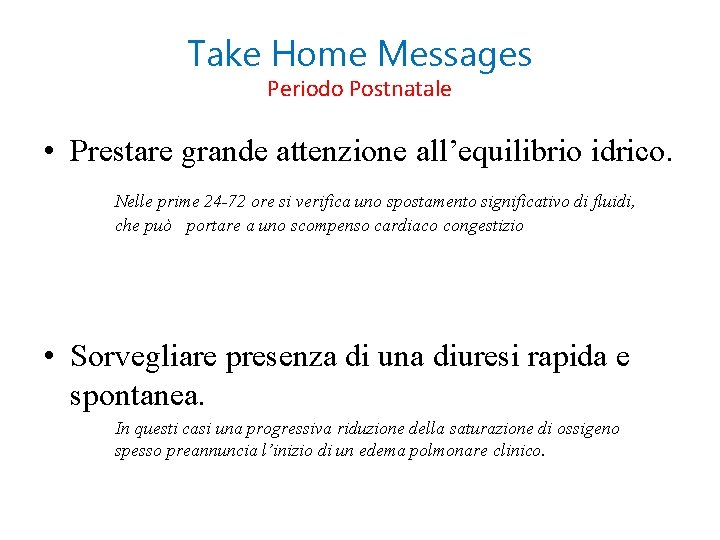 Take Home Messages
Periodo Postnatale

• Prestare grande attenzione all’equilibrio idrico.

Nelle prime 24-72 ore si verifica uno spostamento significativo di fluidi, che può portare a uno scompenso cardiaco congestizio

• Sorvegliare presenza di una diuresi rapida e spontanea.

In questi casi una progressiva riduzione della saturazione di ossigeno spesso preannuncia l’inizio di un edema polmonare clinico.